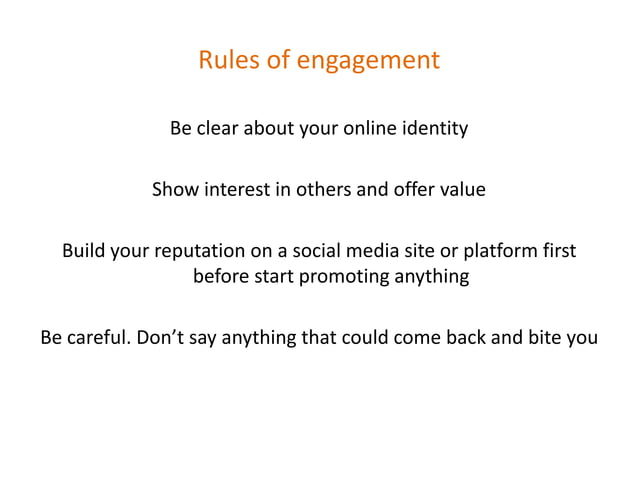 Rules of engagement

Be clear about your online identity

Show interest in others and offer value

Build your reputation on a social media site or platform first before start promoting anything

Be careful. Don’t say anything that could come back and bite you